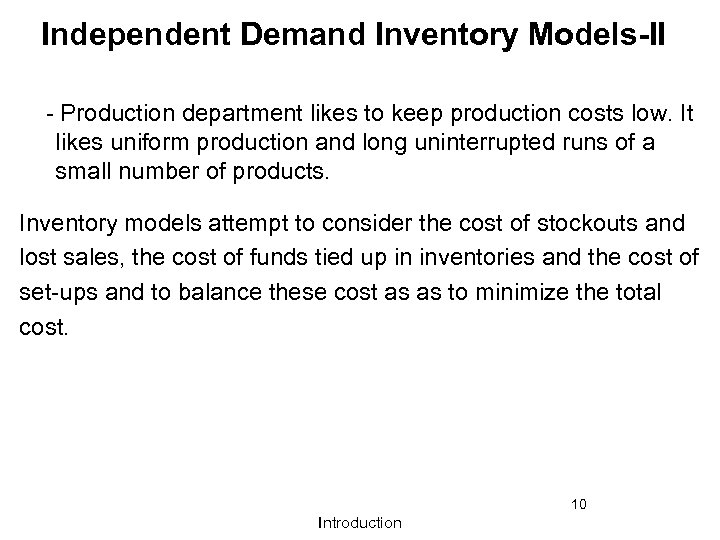 Independent Demand Inventory Models-II

- Production department likes to keep production costs low. It likes uniform production and long uninterrupted runs of a small number of products.

Inventory models attempt to consider the cost of stockouts and lost sales, the cost of funds tied up in inventories and the cost of set-ups and to balance these cost as as to minimize the total cost.

10

Introduction